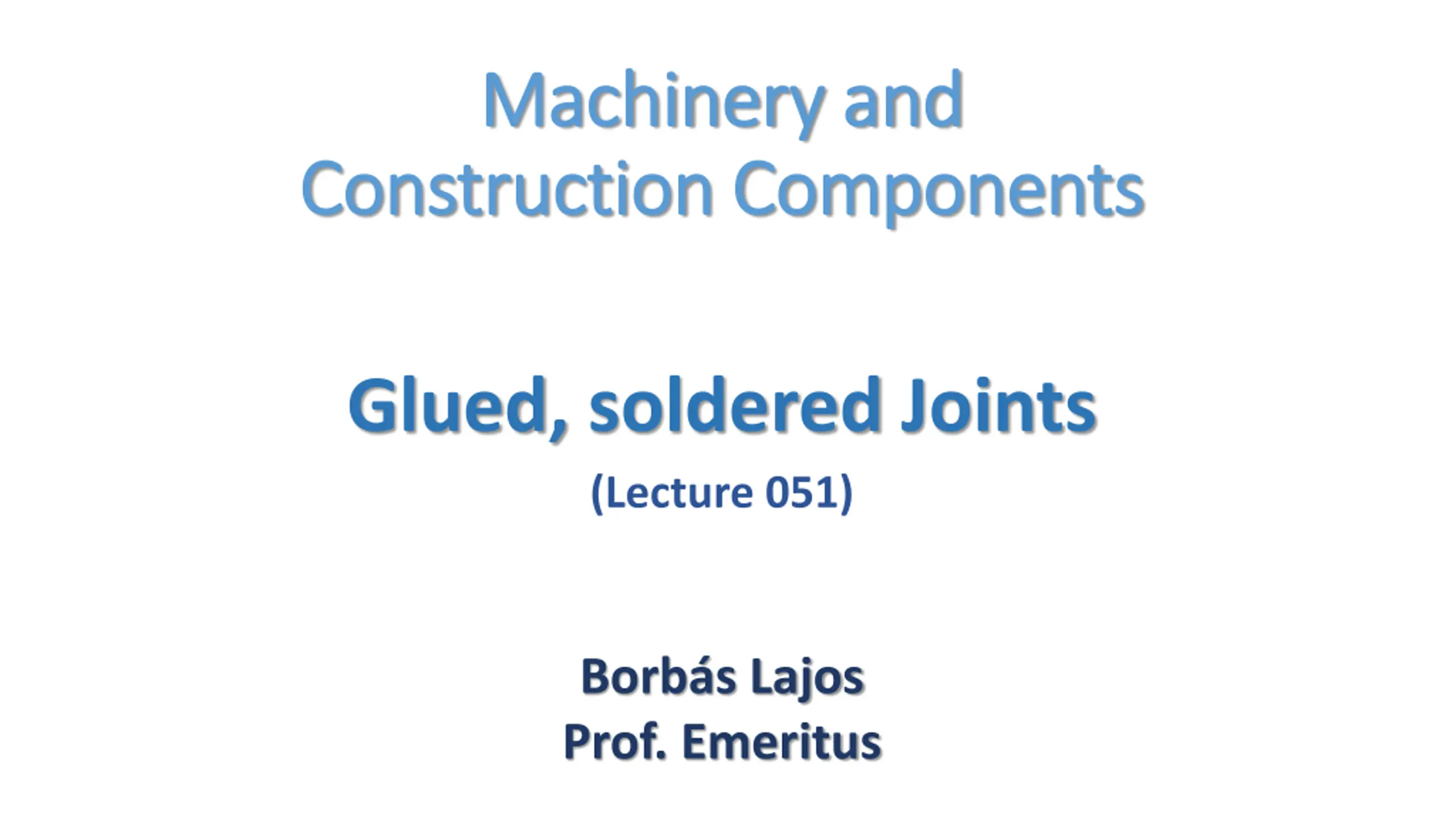 Machinery and Construction Components

Glued, soldered Joints

(Lecture 051)

Borbás Lajos
Prof. Emeritus